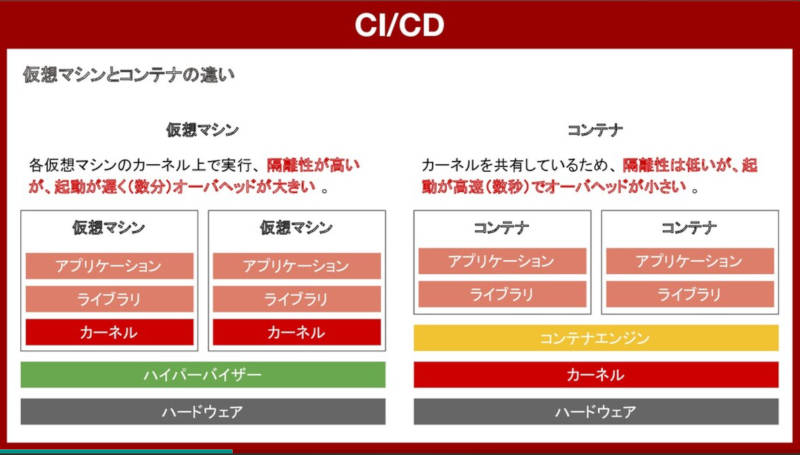 CI/CD

仮想マシンとコンテナの違い

仮想マシン

各仮想マシンのカーネル上で実行、隔離性が高いが、起動が遅く(数分)オーバヘッドが大きい 。

仮想マシン
アプリケーション
ライブラリ
カーネル

仮想マシン
アプリケーション
ライブラリ
カーネル

ハイパーバイザー

ハードウェア

コンテナ

カーネルを共有しているため、隔離性は低いが、起動が高速(数秒)でオーバヘッドが小さい 。

コンテナ
アプリケーション
ライブラリ

コンテナ
アプリケーション
ライブラリ

コンテナエンジン

カーネル

ハードウェア